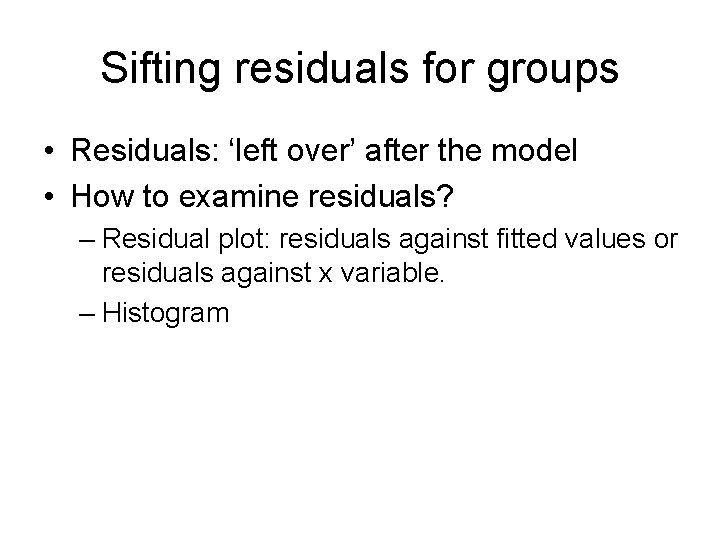 Sifting residuals for groups

• Residuals: ‘left over’ after the model
• How to examine residuals?
– Residual plot: residuals against fitted values or residuals against x variable.
– Histogram